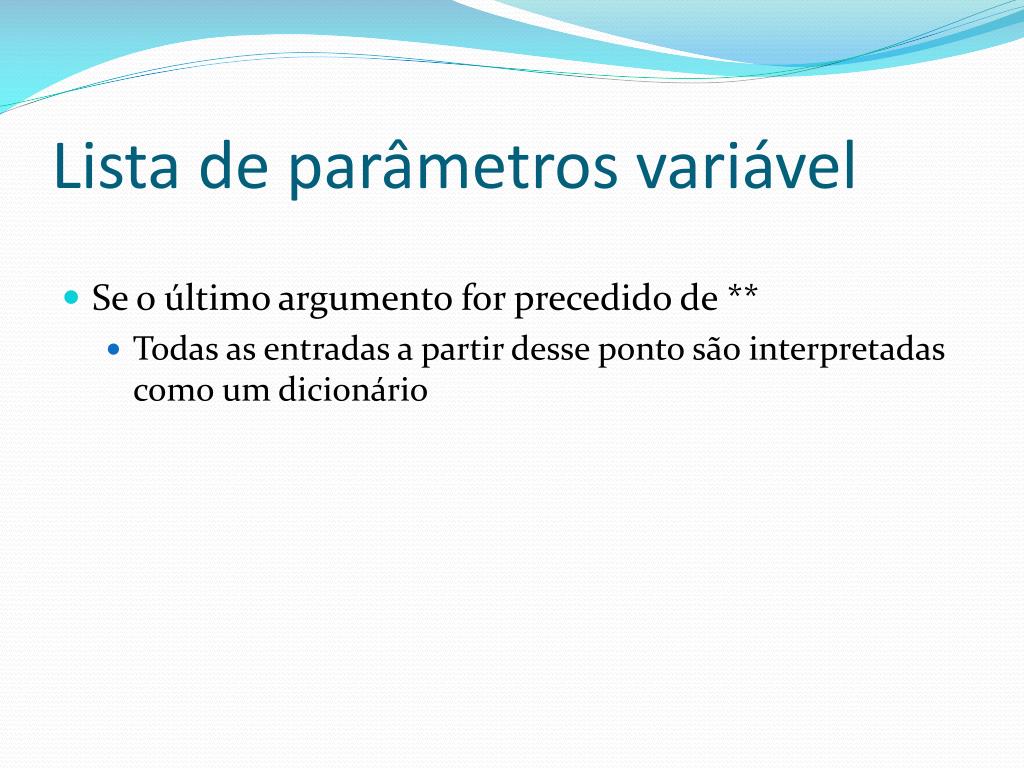 Lista de parâmetros variável

- Se o último argumento for precedido de **
  - Todas as entradas a partir desse ponto são interpretadas como um dicionário